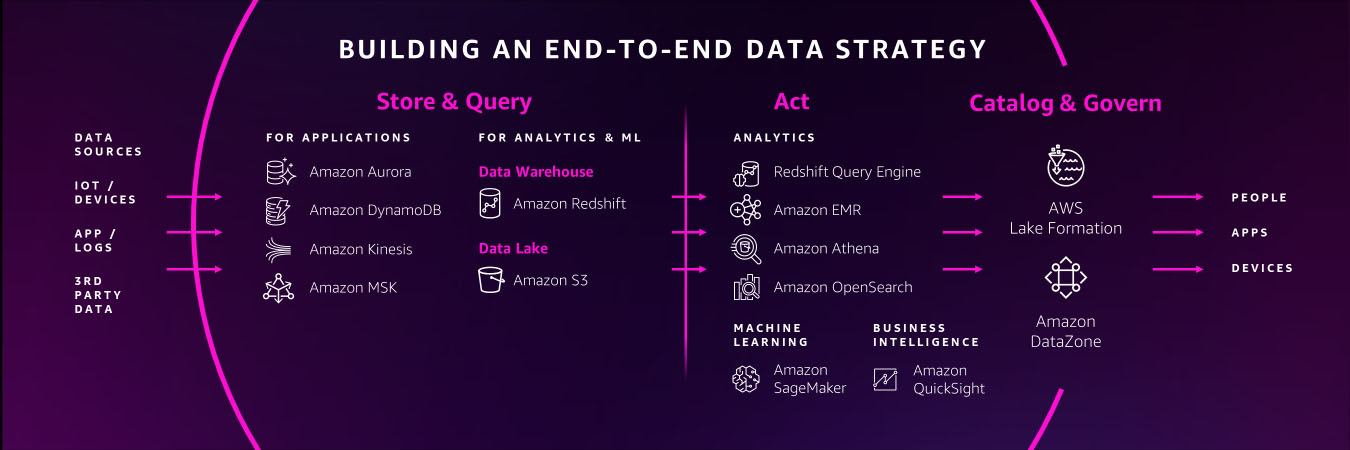 BUILDING AN END-TO-END DATA STRATEGY

DATA SOURCES

IOT / DEVICES

APP / LOGS

3RD PARTY DATA

Store & Query

FOR APPLICATIONS

Amazon Aurora

Amazon DynamoDB

Amazon Kinesis

Amazon MSK

FOR ANALYTICS & ML

Data Warehouse

Amazon Redshift

Data Lake

Amazon S3

Act

ANALYTICS

Redshift Query Engine

Amazon EMR

Amazon Athena

Amazon OpenSearch

MACHINE LEARNING

Amazon SageMaker

BUSINESS INTELLIGENCE

Amazon QuickSight

Catalog & Govern

AWS Lake Formation

Amazon DataZone

PEOPLE

APPS

DEVICES